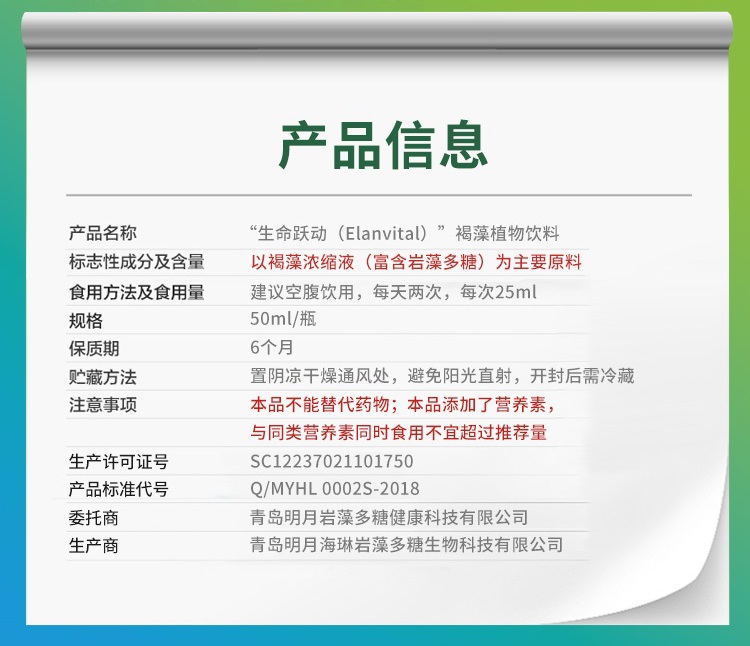 产品信息

| | |
|---|---|
| 产品名称 | “生命跃动（Elanvital）”褐藻植物饮料 |
| 标志性成分及含量 | 以褐藻浓缩液（富含岩藻多糖）为主要原料 |
| 食用方法及食用量 | 建议空腹饮用，每天两次，每次25ml |
| 规格 | 50ml/瓶 |
| 保质期 | 6个月 |
| 贮藏方法 | 置阴凉干燥通风处，避免阳光直射，开封后需冷藏 |
| 注意事项 | 本品不能替代药物；本品添加了营养素，与同类营养素同时食用不宜超过推荐量 |
| 生产许可证号 | SC12237021101750 |
| 产品标准代号 | Q/MYHL 0002S-2018 |
| 委托商 | 青岛明月岩藻多糖健康科技有限公司 |
| 生产商 | 青岛明月海琳岩藻多糖生物科技有限公司 |